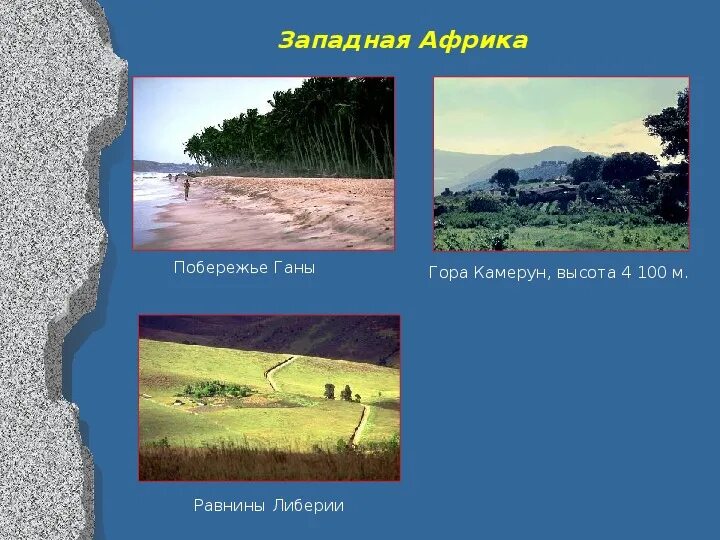 Западная Африка

Побережье Ганы

Гора Камерун, высота 4 100 м.

Равнины Либерии